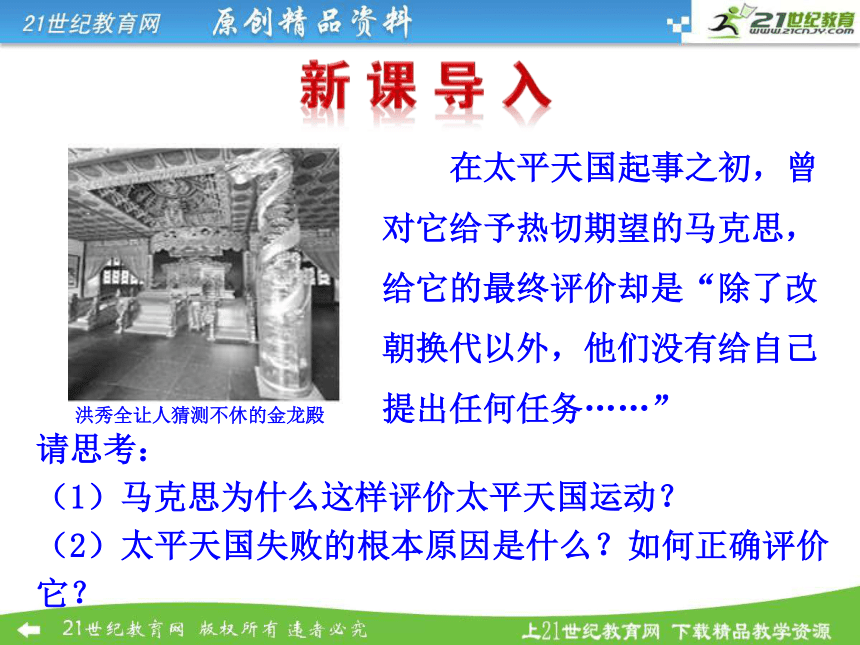 21世纪教育网 原创精品资料

21世纪教育 www.21cnjy.com

新课导入

洪秀全让人猜测不休的金龙殿

在太平天国起事之初，曾对它给予热切期望的马克思，给它的最终评价却是“除了改朝换代以外，他们没有给自己提出任何任务……”

请思考：
（1）马克思为什么这样评价太平天国运动？
（2）太平天国失败的根本原因是什么？如何正确评价它？

21世纪教育网 版权所有 违者必究

上21世纪教育网 下载精品教学资源